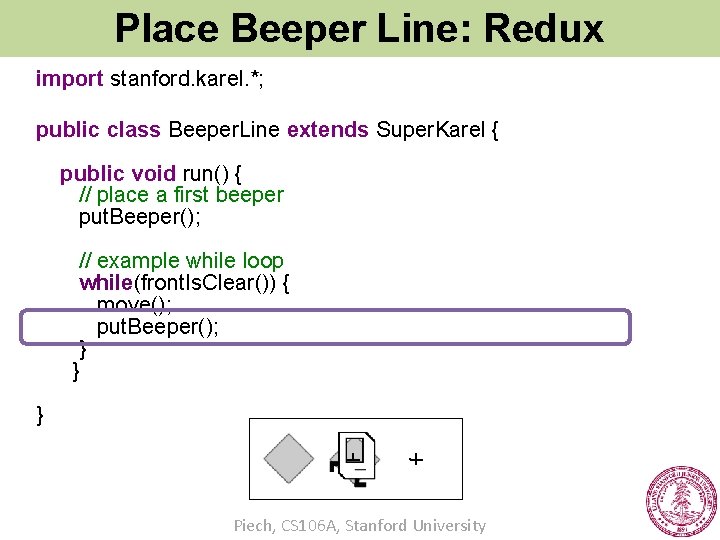 Place Beeper Line: Redux

import stanford.karel.*;

public class BeeperLine extends SuperKarel {

public void run() {
// place a first beeper
putBeeper();

// example while loop
while(frontIsClear()) {
move();
putBeeper();
}
}

}

+

Piech, CS106A, Stanford University